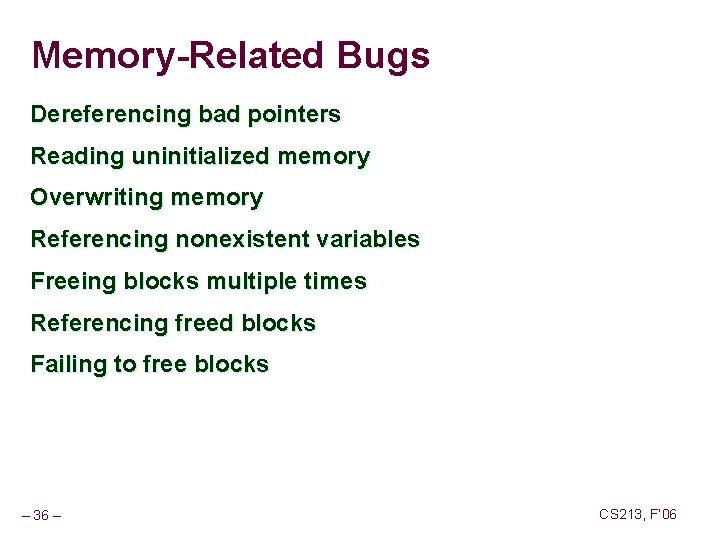 Memory-Related Bugs

Dereferencing bad pointers

Reading uninitialized memory

Overwriting memory

Referencing nonexistent variables

Freeing blocks multiple times

Referencing freed blocks

Failing to free blocks

– 36 –

CS213, F'06